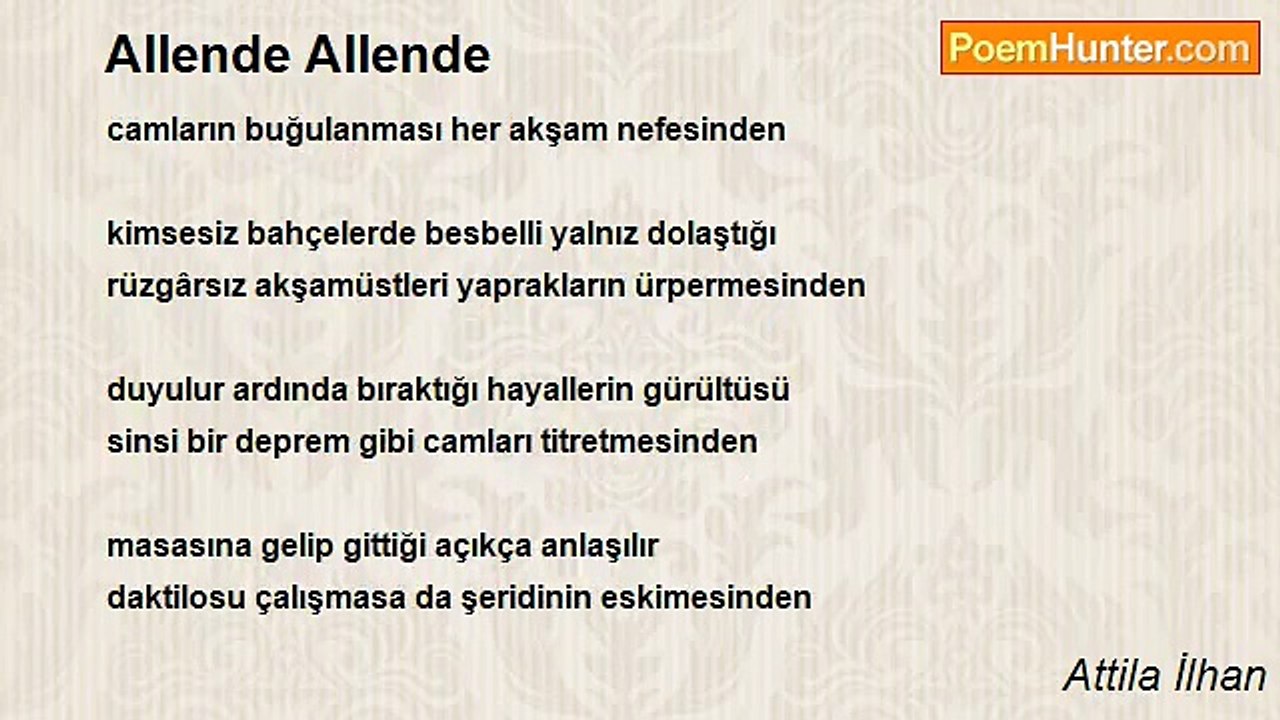 Allende Allende

PoemHunter.com

camların buğulanması her akşam nefesinden

kimsesiz bahçelerde besbelli yalnız dolaştığı
rüzgârsız akşamüstleri yaprakların ürpermesinden

duyulur ardında bıraktığı hayallerin gürültüsü
sinsi bir deprem gibi camları titretmesinden

masasına gelip gittiği açıkça anlaşılır
daktilosu çalışmasa da şeridinin eskimesinden

Attila İlhan